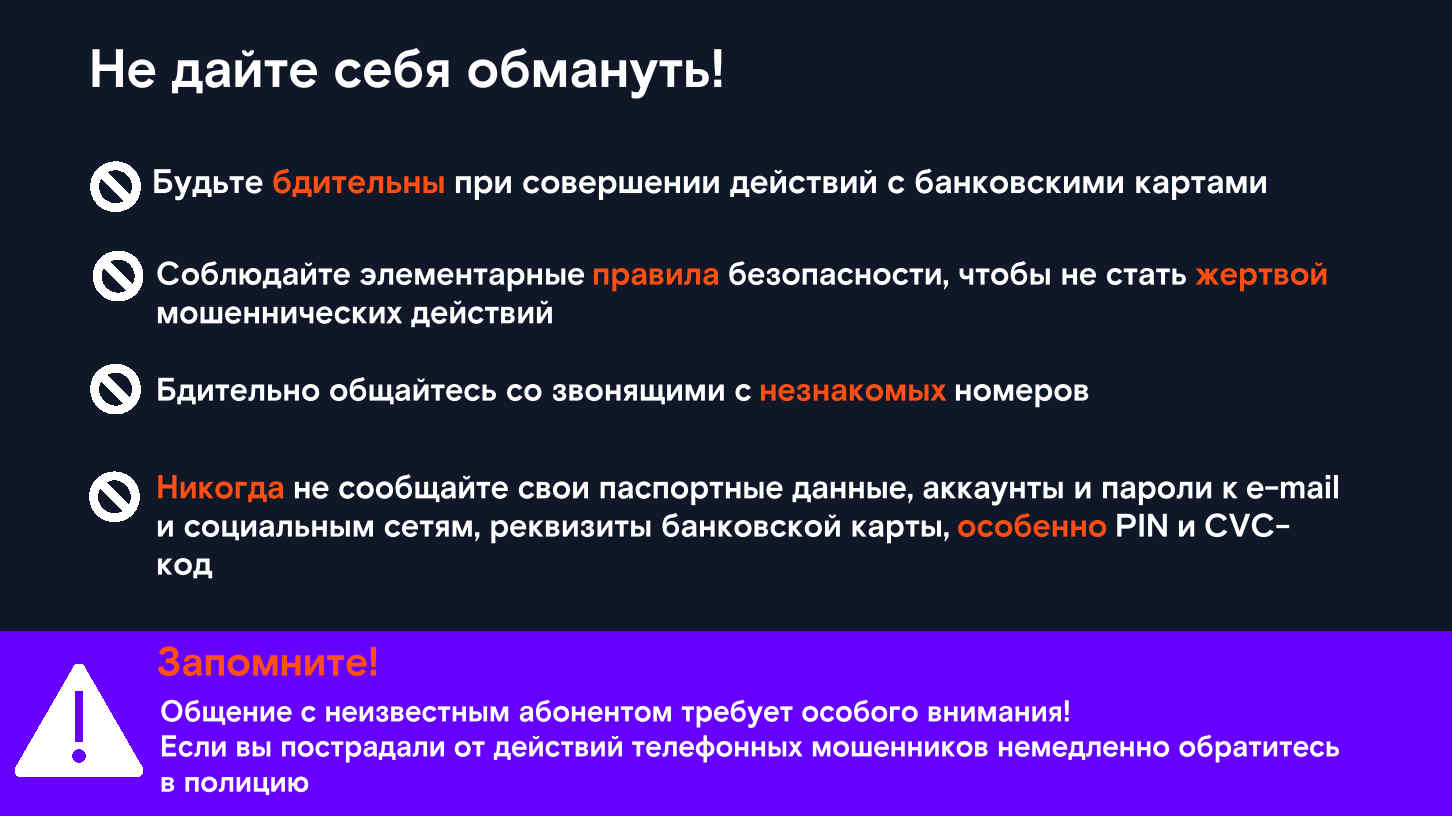 Не дайте себя обмануть!

Будьте бдительны при совершении действий с банковскими картами

Соблюдайте элементарные правила безопасности, чтобы не стать жертвой мошеннических действий

Бдительно общайтесь со звонящими с незнакомых номеров

Никогда не сообщайте свои паспортные данные, аккаунты и пароли к e-mail и социальным сетям, реквизиты банковской карты, особенно PIN и CVC-код

Запомните!

Общение с неизвестным абонентом требует особого внимания!
Если вы пострадали от действий телефонных мошенников немедленно обратитесь в полицию